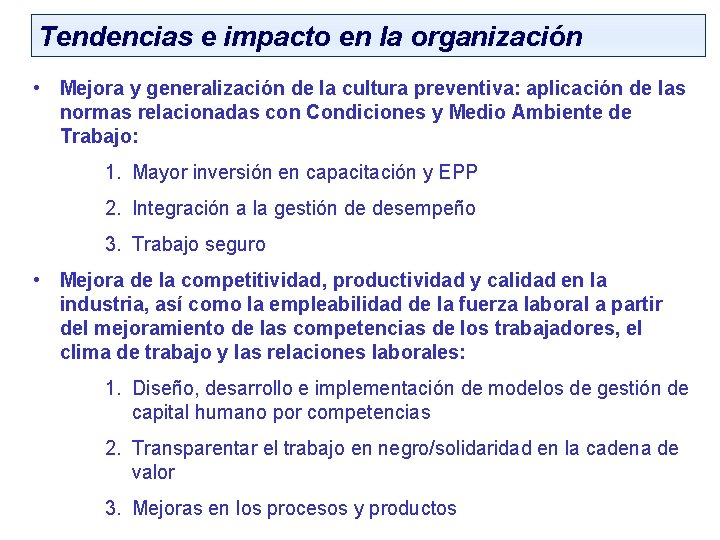 Tendencias e impacto en la organización

• Mejora y generalización de la cultura preventiva: aplicación de las normas relacionadas con Condiciones y Medio Ambiente de Trabajo:

1. Mayor inversión en capacitación y EPP

2. Integración a la gestión de desempeño

3. Trabajo seguro

• Mejora de la competitividad, productividad y calidad en la industria, así como la empleabilidad de la fuerza laboral a partir del mejoramiento de las competencias de los trabajadores, el clima de trabajo y las relaciones laborales:

1. Diseño, desarrollo e implementación de modelos de gestión de capital humano por competencias

2. Transparentar el trabajo en negro/solidaridad en la cadena de valor

3. Mejoras en los procesos y productos